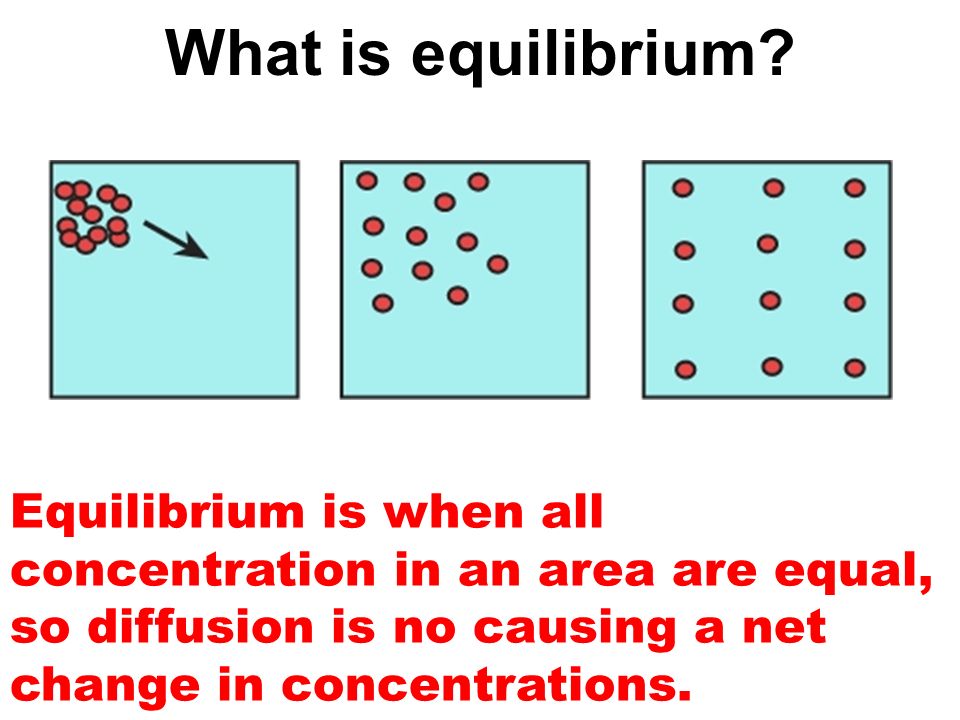 What is equilibrium?

Equilibrium is when all concentration in an area are equal, so diffusion is no causing a net change in concentrations.